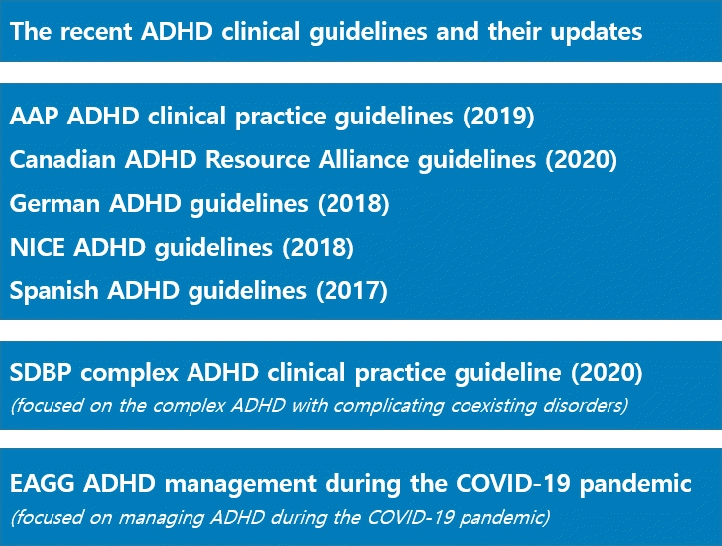 The recent ADHD clinical guidelines and their updates

AAP ADHD clinical practice guidelines (2019)
Canadian ADHD Resource Alliance guidelines (2020)
German ADHD guidelines (2018)
NICE ADHD guidelines (2018)
Spanish ADHD guidelines (2017)

SDBP complex ADHD clinical practice guideline (2020)
(focused on the complex ADHD with complicating coexisting disorders)

EAGG ADHD management during the COVID-19 pandemic
(focused on managing ADHD during the COVID-19 pandemic)